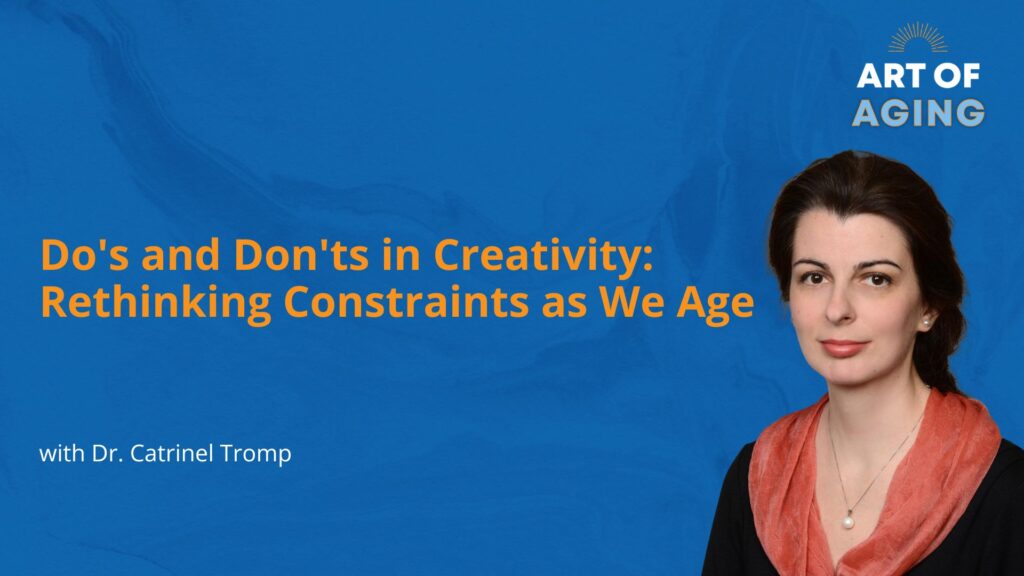 ART OF
AGING

Do's and Don'ts in Creativity: Rethinking Constraints as We Age

with Dr. Catrinel Tromp